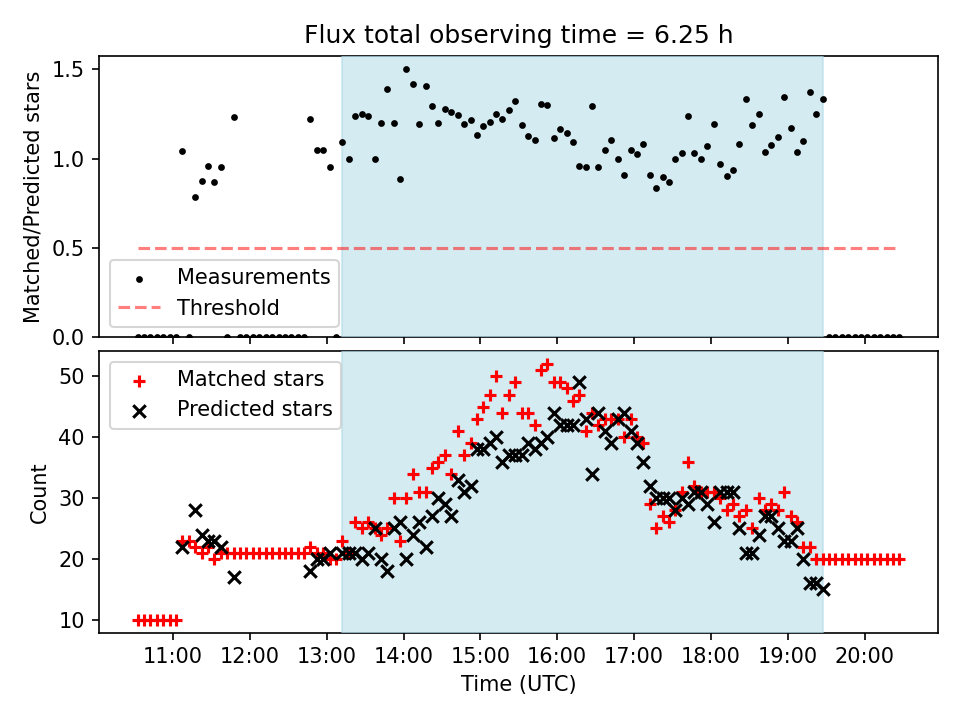 Flux total observing time = 6.25 h

Matched/Predicted stars

1.5
1.0
0.5
0.0

Measurements
Threshold

Count

50
40
30
20
10

Matched stars
Predicted stars

11:00 12:00 13:00 14:00 15:00 16:00 17:00 18:00 19:00 20:00

Time (UTC)